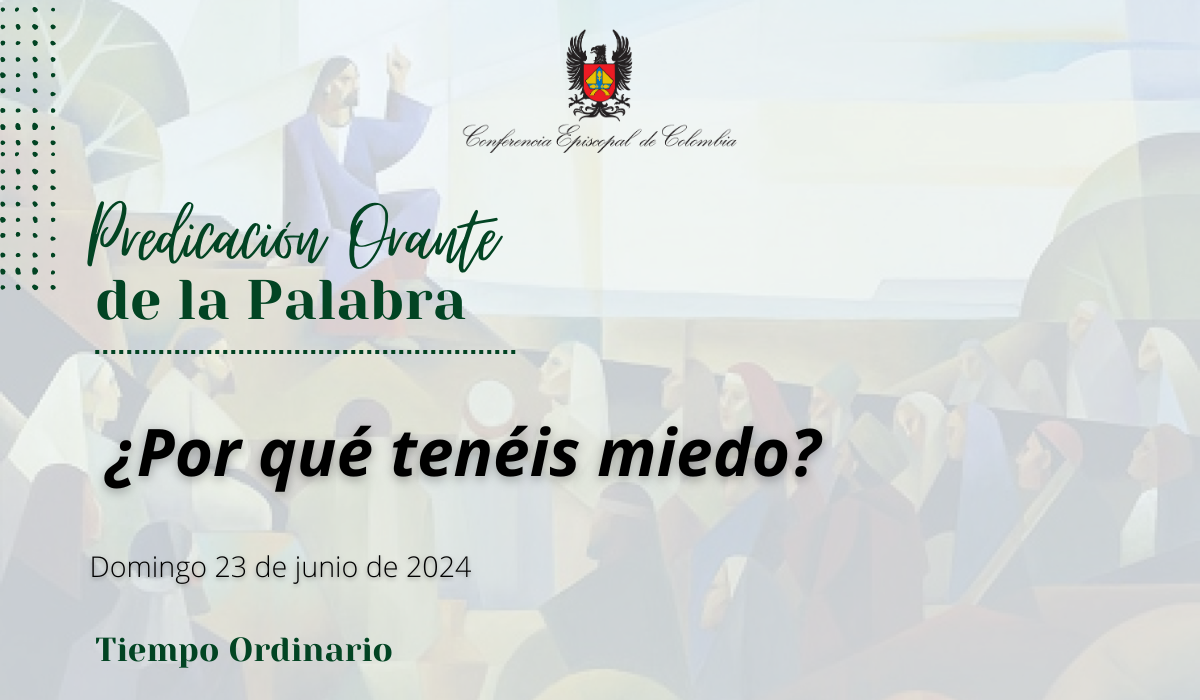 Conferencia Episcopal de Colombia

Predicación Orante
de la Palabra

¿Por qué tenéis miedo?

Domingo 23 de junio de 2024

Tiempo Ordinario